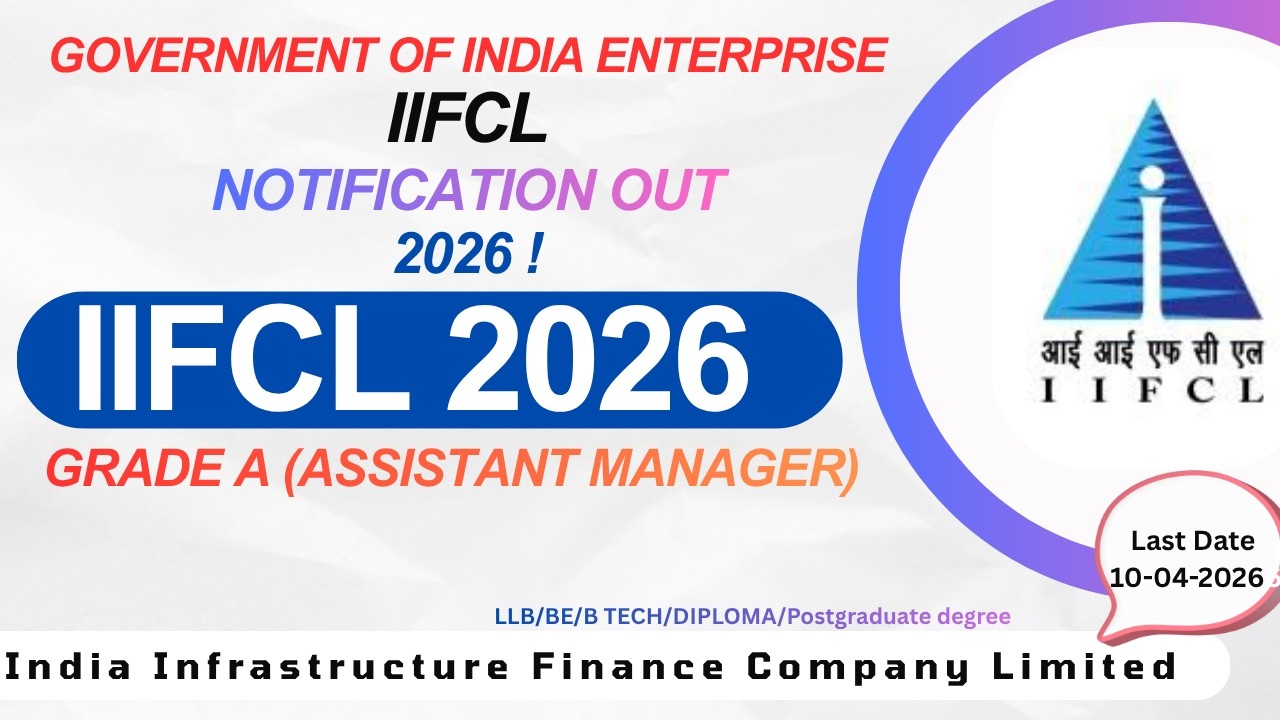 GOVERNMENT OF INDIA ENTERPRISE
IIFCL
NOTIFICATION OUT
2026 !
IIFCL 2026
GRADE A (ASSISTANT MANAGER)

आई आई एफ सी एल
I I F C L

Last Date
10-04-2026

LLB/BE/B TECH/DIPLOMA/Postgraduate degree

India Infrastructure Finance Company Limited